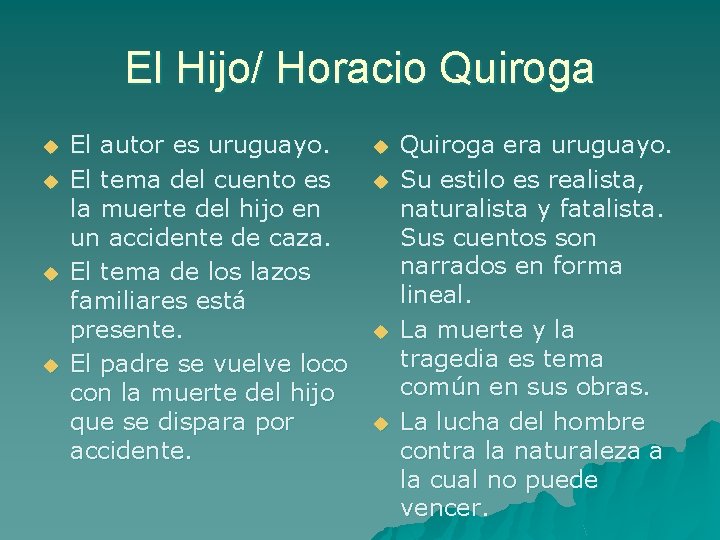 El Hijo/ Horacio Quiroga

- El autor es uruguayo.
- El tema del cuento es la muerte del hijo en un accidente de caza.
- El tema de los lazos familiares está presente.
- El padre se vuelve loco con la muerte del hijo que se dispara por accidente.

- Quiroga era uruguayo.
- Su estilo es realista, naturalista y fatalista. Sus cuentos son narrados en forma lineal.
- La muerte y la tragedia es tema común en sus obras.
- La lucha del hombre contra la naturaleza a la cual no puede vencer.